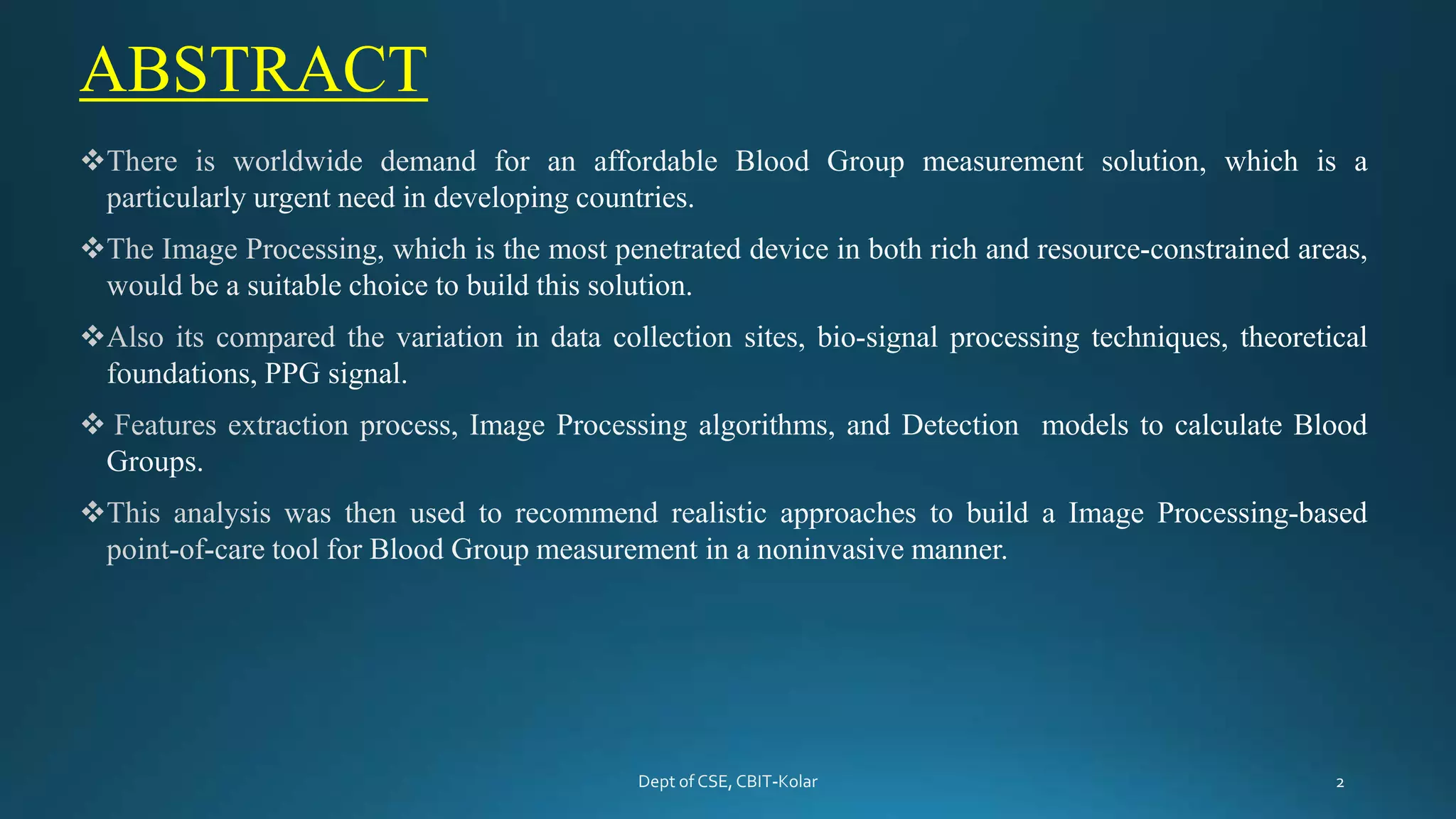 ABSTRACT

❖There is worldwide demand for an affordable Blood Group measurement solution, which is a particularly urgent need in developing countries.

❖The Image Processing, which is the most penetrated device in both rich and resource-constrained areas, would be a suitable choice to build this solution.

❖Also its compared the variation in data collection sites, bio-signal processing techniques, theoretical foundations, PPG signal.

❖ Features extraction process, Image Processing algorithms, and Detection models to calculate Blood Groups.

❖This analysis was then used to recommend realistic approaches to build a Image Processing-based point-of-care tool for Blood Group measurement in a noninvasive manner.

Dept of CSE, CBIT-Kolar

2